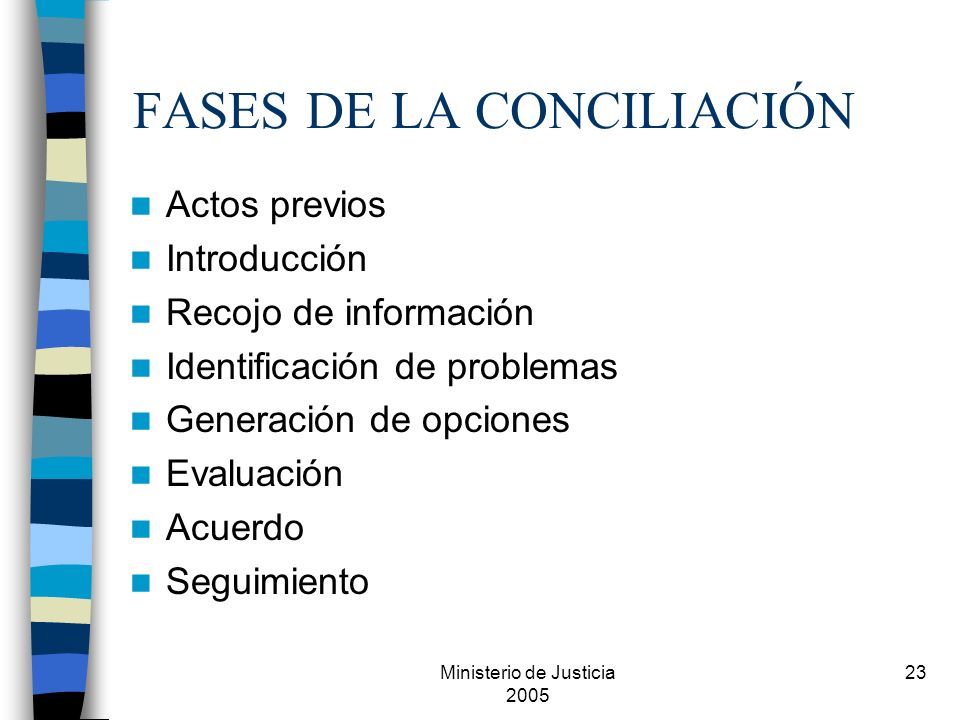 FASES DE LA CONCILIACIÓN

- Actos previos
- Introducción
- Recojo de información
- Identificación de problemas
- Generación de opciones
- Evaluación
- Acuerdo
- Seguimiento

Ministerio de Justicia 2005

23